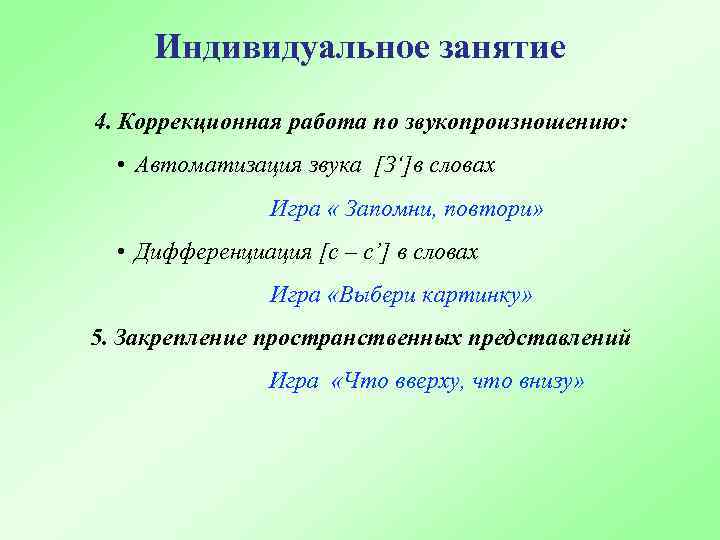 Индивидуальное занятие

4. Коррекционная работа по звукопроизношению:

• Автоматизация звука [З‘]в словах

Игра « Запомни, повтори»

• Дифференциация [с – с’] в словах

Игра «Выбери картинку»

5. Закрепление пространственных представлений

Игра «Что вверху, что внизу»